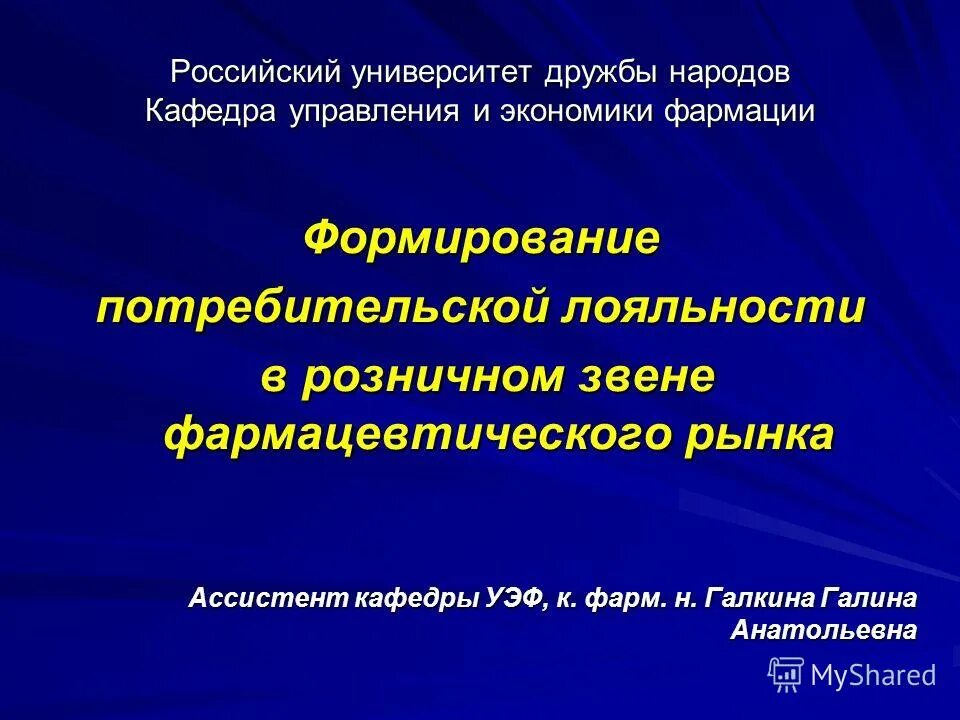 Российский университет дружбы народов
Кафедра управления и экономики фармации

Формирование потребительской лояльности в розничном звене фармацевтического рынка

Ассистент кафедры УЭФ, к. фарм. н. Галкина Галина Анатольевна

MyShared